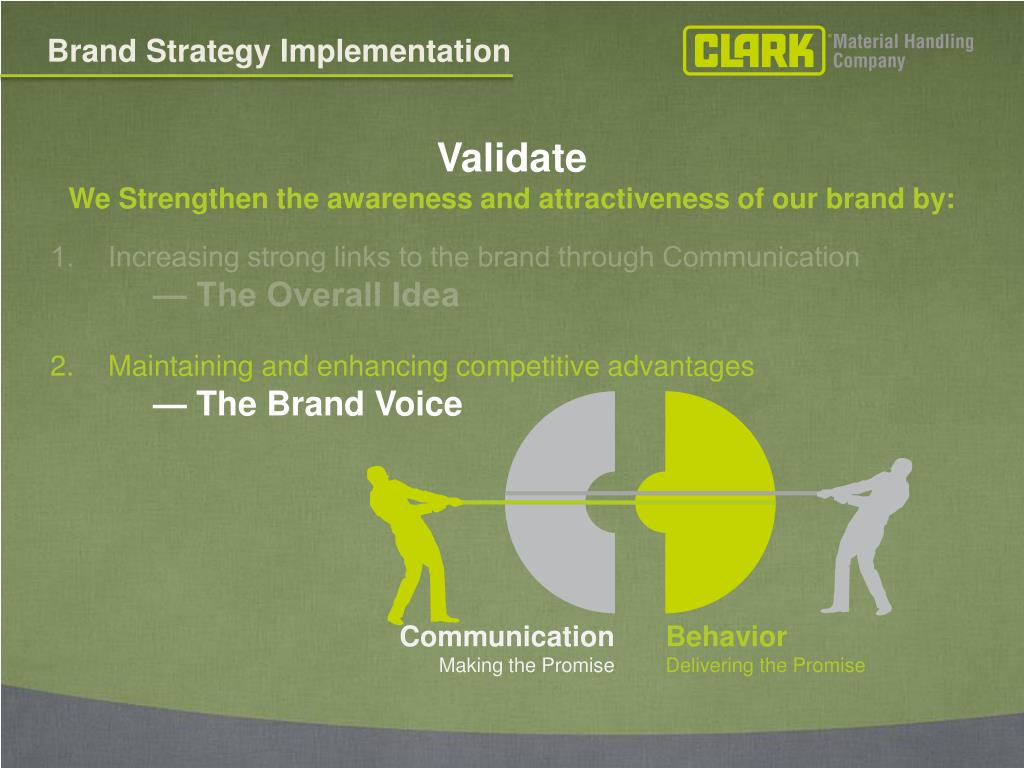 Brand Strategy Implementation

CLARK Material Handling Company

Validate

We Strengthen the awareness and attractiveness of our brand by:

1. Increasing strong links to the brand through Communication
— The Overall Idea

2. Maintaining and enhancing competitive advantages
— The Brand Voice

Communication
Making the Promise

Behavior
Delivering the Promise